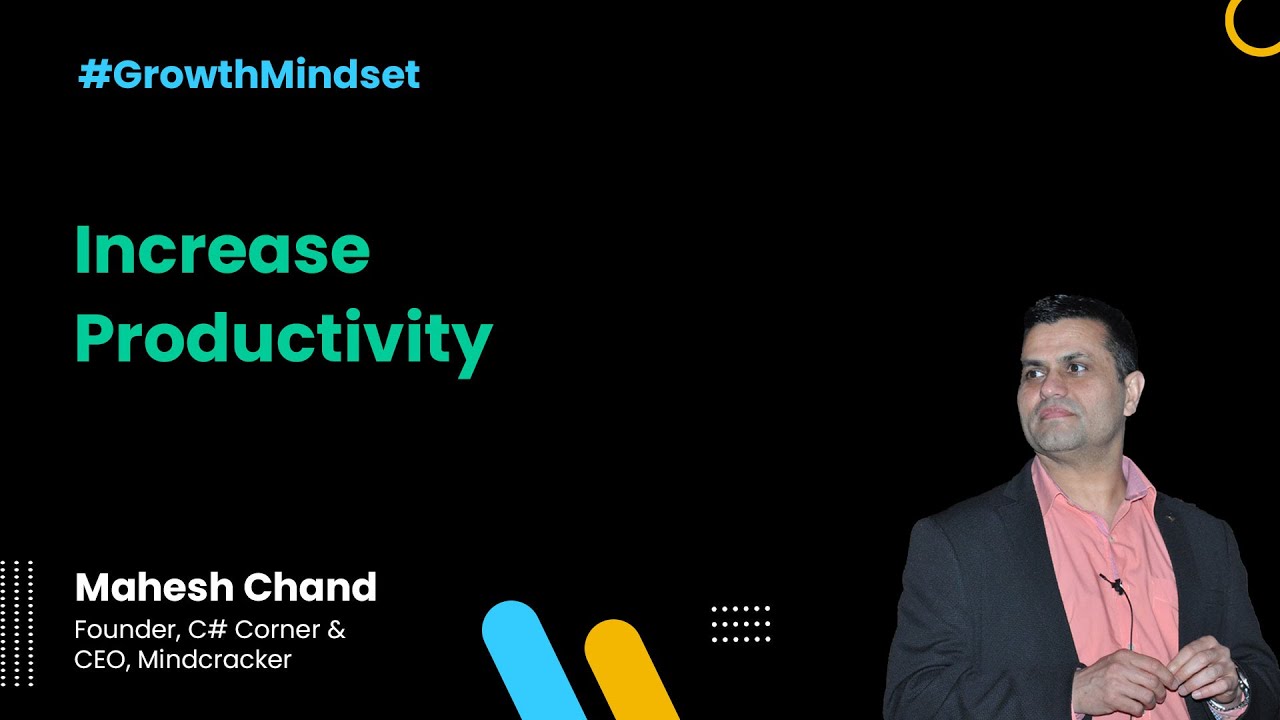 #GrowthMindset

Increase Productivity

Mahesh Chand

Founder, C# Corner & CEO, Mindcracker